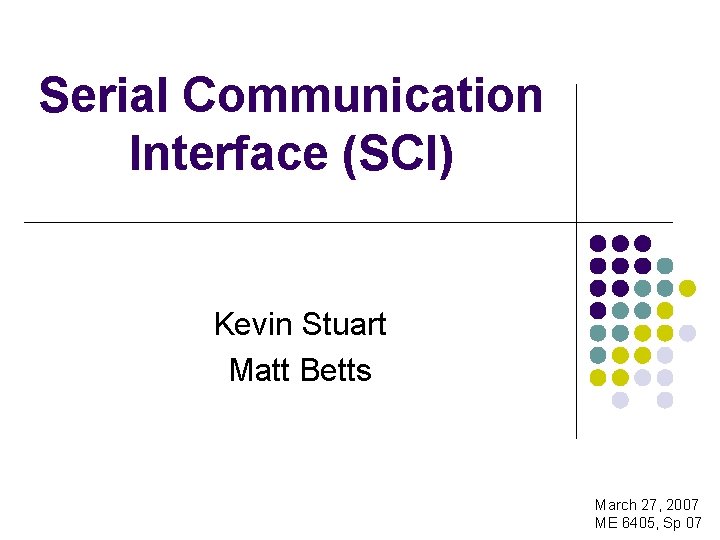 Serial Communication Interface (SCI)

Kevin Stuart
Matt Betts

March 27, 2007
ME 6405, Sp 07